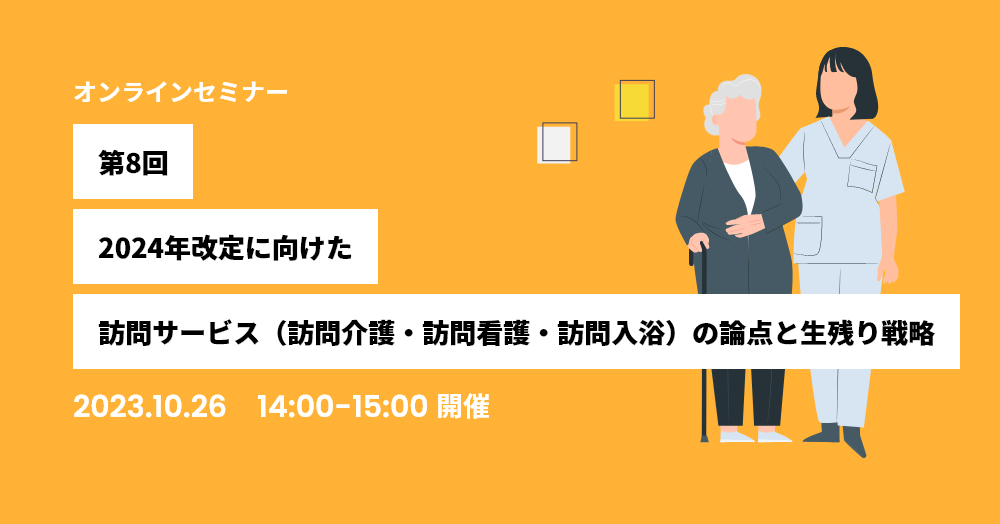 オンラインセミナー

第8回

2024年改定に向けた

訪問サービス（訪問介護・訪問看護・訪問入浴）の論点と生残り戦略

2023.10.26　14:00-15:00 開催